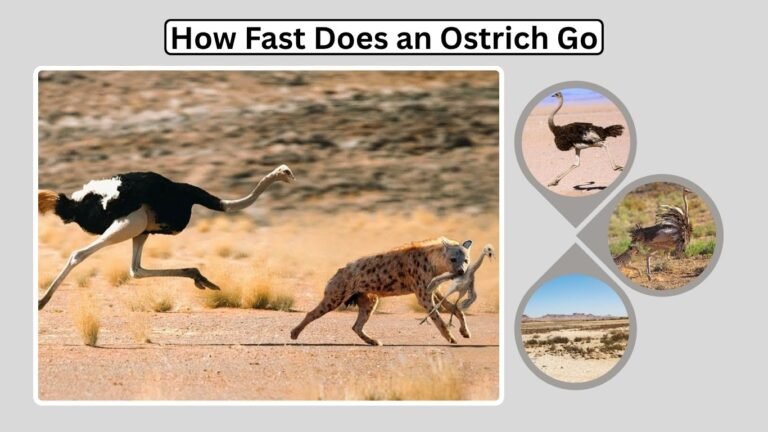 How Fast Does an Ostrich Go